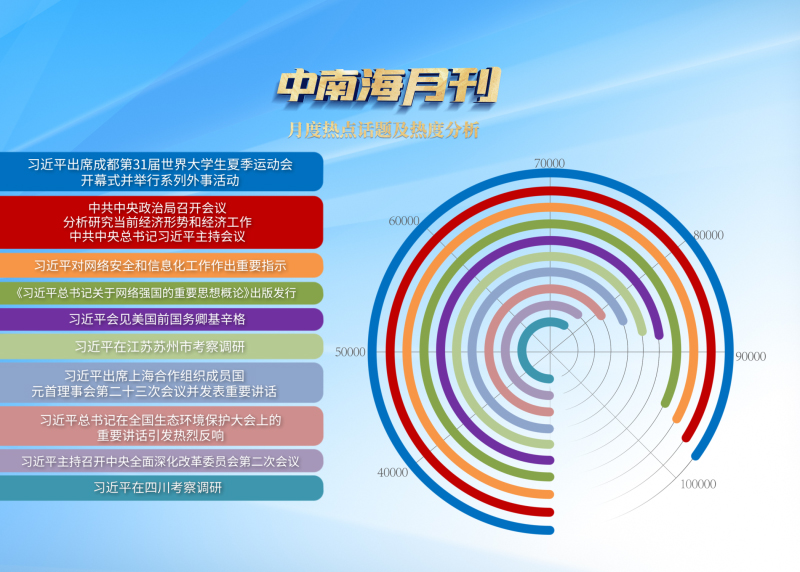 中南海月刊

月度热点话题及热度分析

习近平出席成都第31届世界大学生夏季运动会开幕式并举行系列外事活动

中共中央政治局召开会议
分析研究当前经济形势和经济工作
中共中央总书记习近平主持会议

习近平对网络安全和信息化工作作出重要指示

《习近平总书记关于网络强国的重要思想概论》出版发行

习近平会见美国前国务卿基辛格

习近平在江苏苏州市考察调研

习近平出席上海合作组织成员国元首理事会第二十三次会议并发表重要讲话

习近平总书记在全国生态环境保护大会上的重要讲话引发热烈反响

习近平主持召开中央全面深化改革委员会第二次会议

习近平在四川考察调研

70000
60000
80000
50000
90000
40000
100000